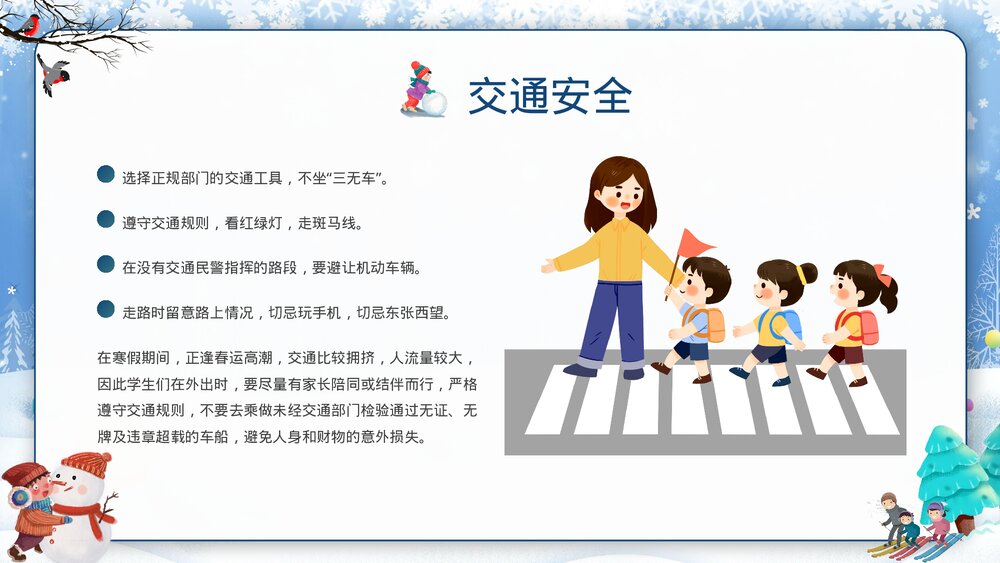 交通安全

选择正规部门的交通工具，不坐“三无车”。

遵守交通规则，看红绿灯，走斑马线。

在没有交通民警指挥的路段，要避让机动车辆。

走路时留意路上情况，切忌玩手机，切忌东张西望。

在寒假期间，正逢春运高潮，交通比较拥挤，人流量较大，因此学生们在外出时，要尽量有家长陪同或结伴而行，严格遵守交通规则，不要去乘做未经交通部门检验通过无证、无牌及违章超载的车船，避免人身和财物的意外损失。